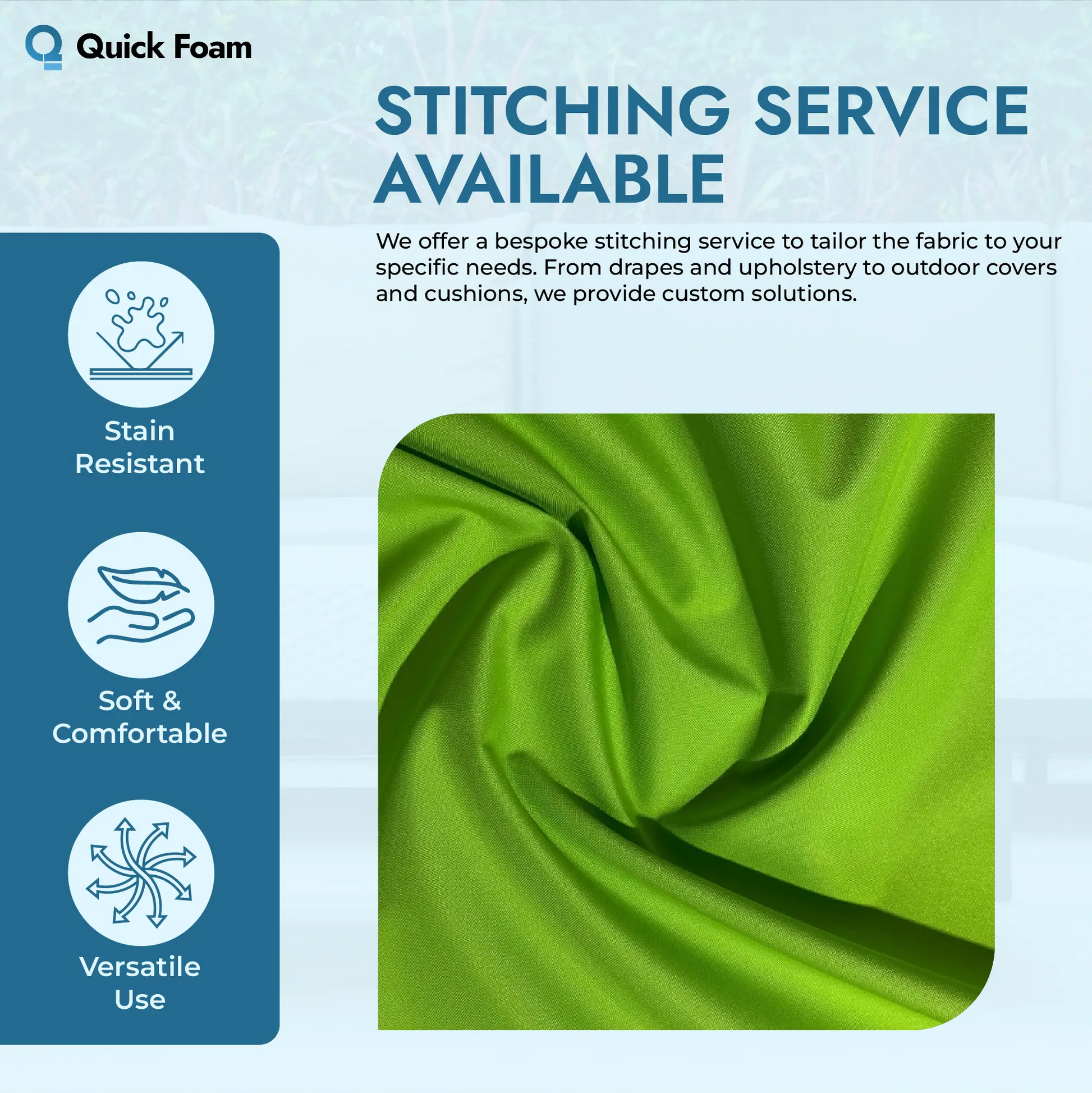 Quick Foam

STITCHING SERVICE AVAILABLE

We offer a bespoke stitching service to tailor the fabric to your specific needs. From drapes and upholstery to outdoor covers and cushions, we provide custom solutions.

Stain Resistant

Soft & Comfortable

Versatile Use